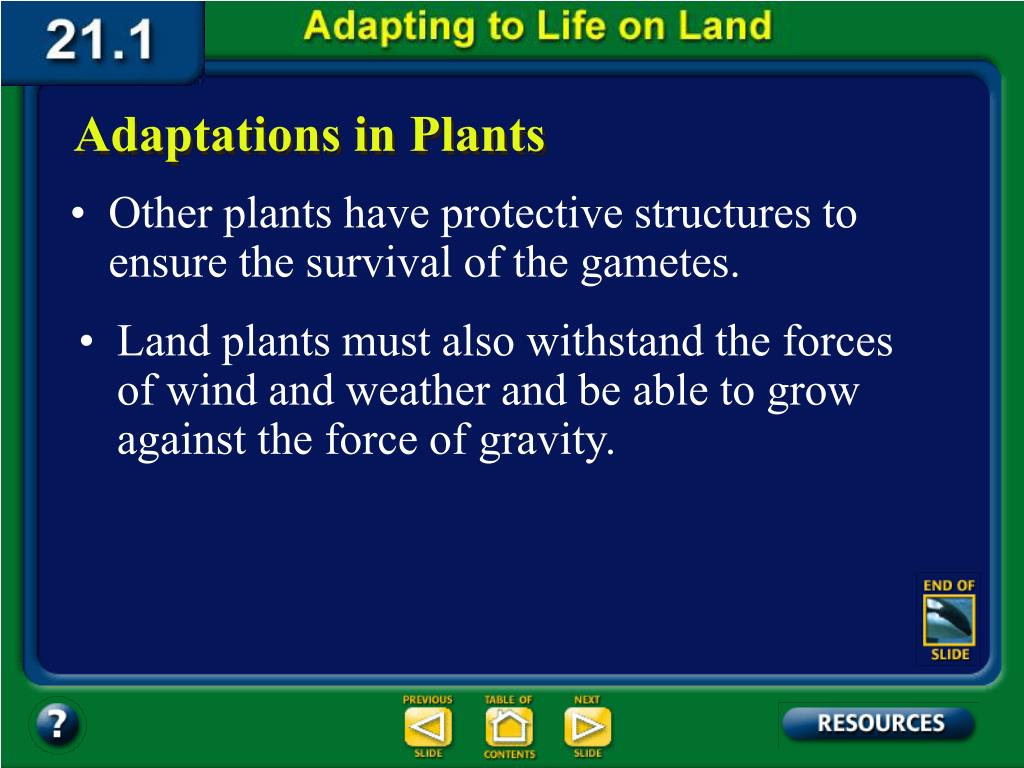 21.1 Adapting to Life on Land

Adaptations in Plants

• Other plants have protective structures to ensure the survival of the gametes.

• Land plants must also withstand the forces of wind and weather and be able to grow against the force of gravity.

END OF SLIDE

?

PREVIOUS SLIDE

TABLE OF CONTENTS

NEXT SLIDE

RESOURCES